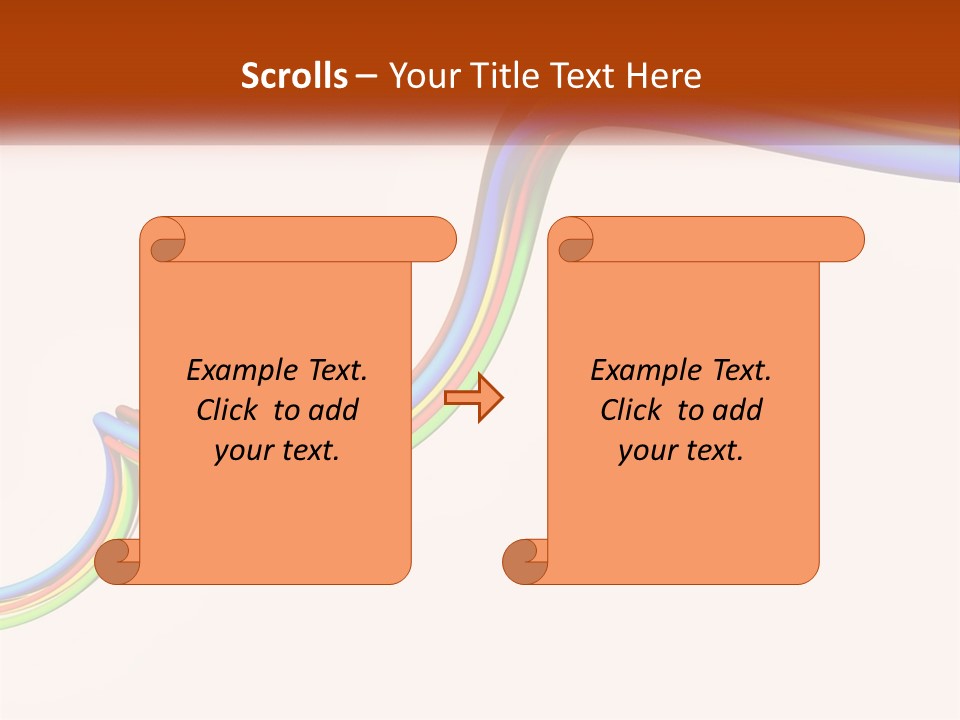 Scrolls – Your Title Text Here

Example Text. Click to add your text.

Example Text. Click to add your text.